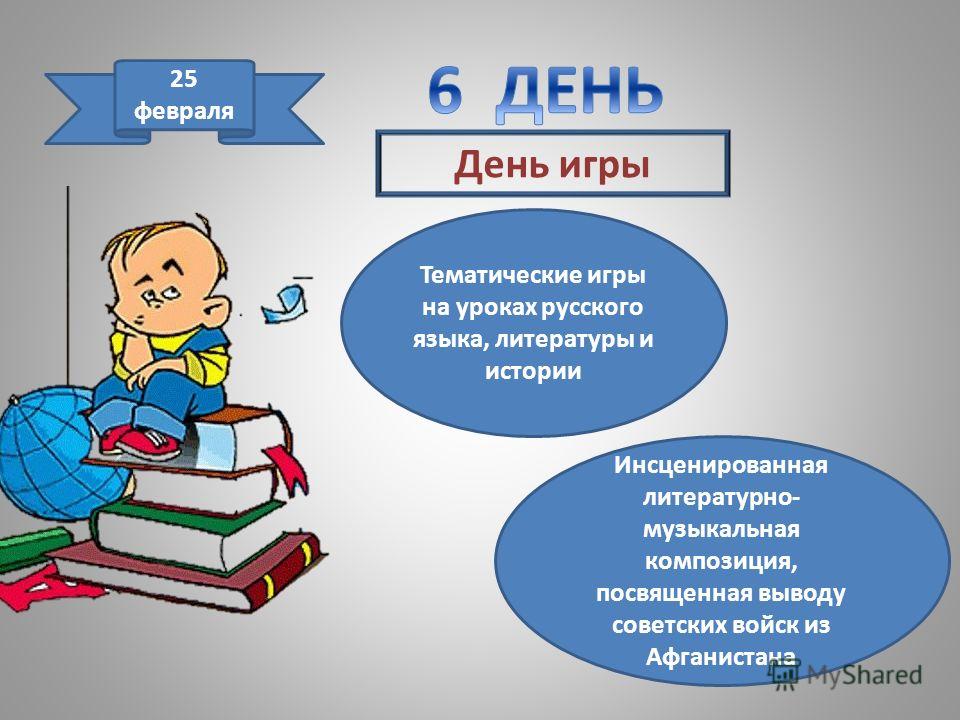 25 февраля

6 ДЕНЬ

День игры

Тематические игры на уроках русского языка, литературы и истории

Инсценированная литературно-музыкальная композиция, посвященная выводу советских войск из Афганистана

MyShared